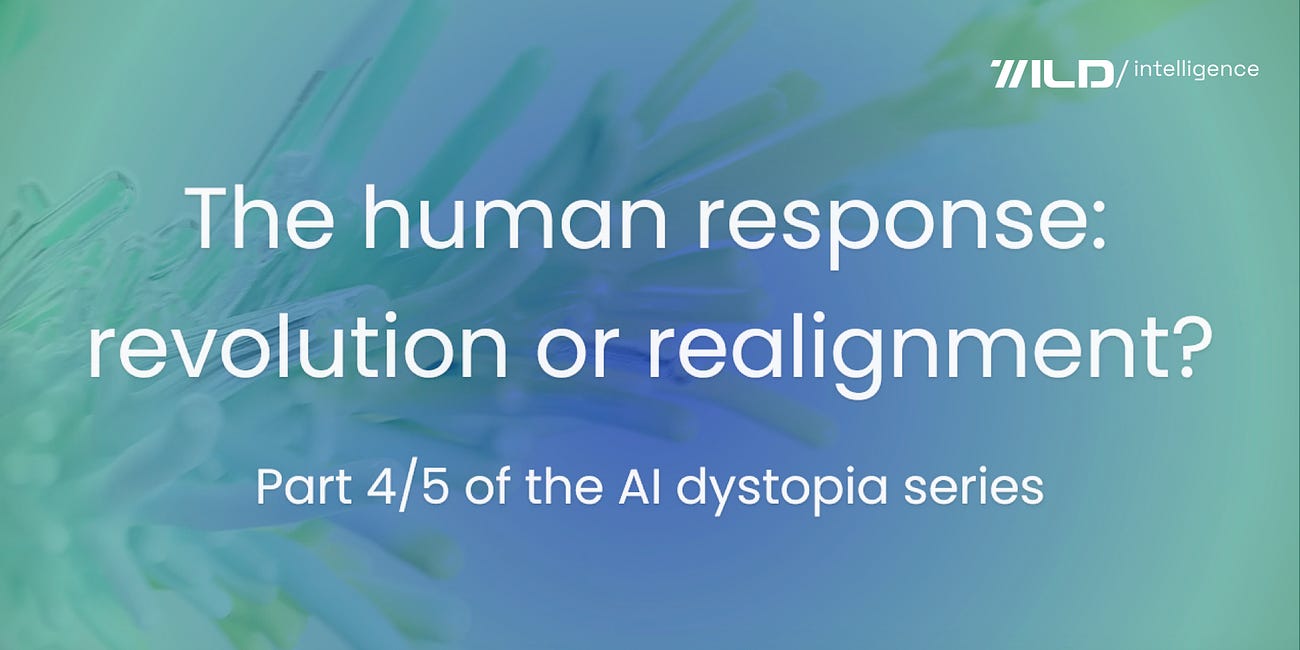 WILD/ intelligence

The human response: revolution or realignment?

Part 4/5 of the AI dystopia series